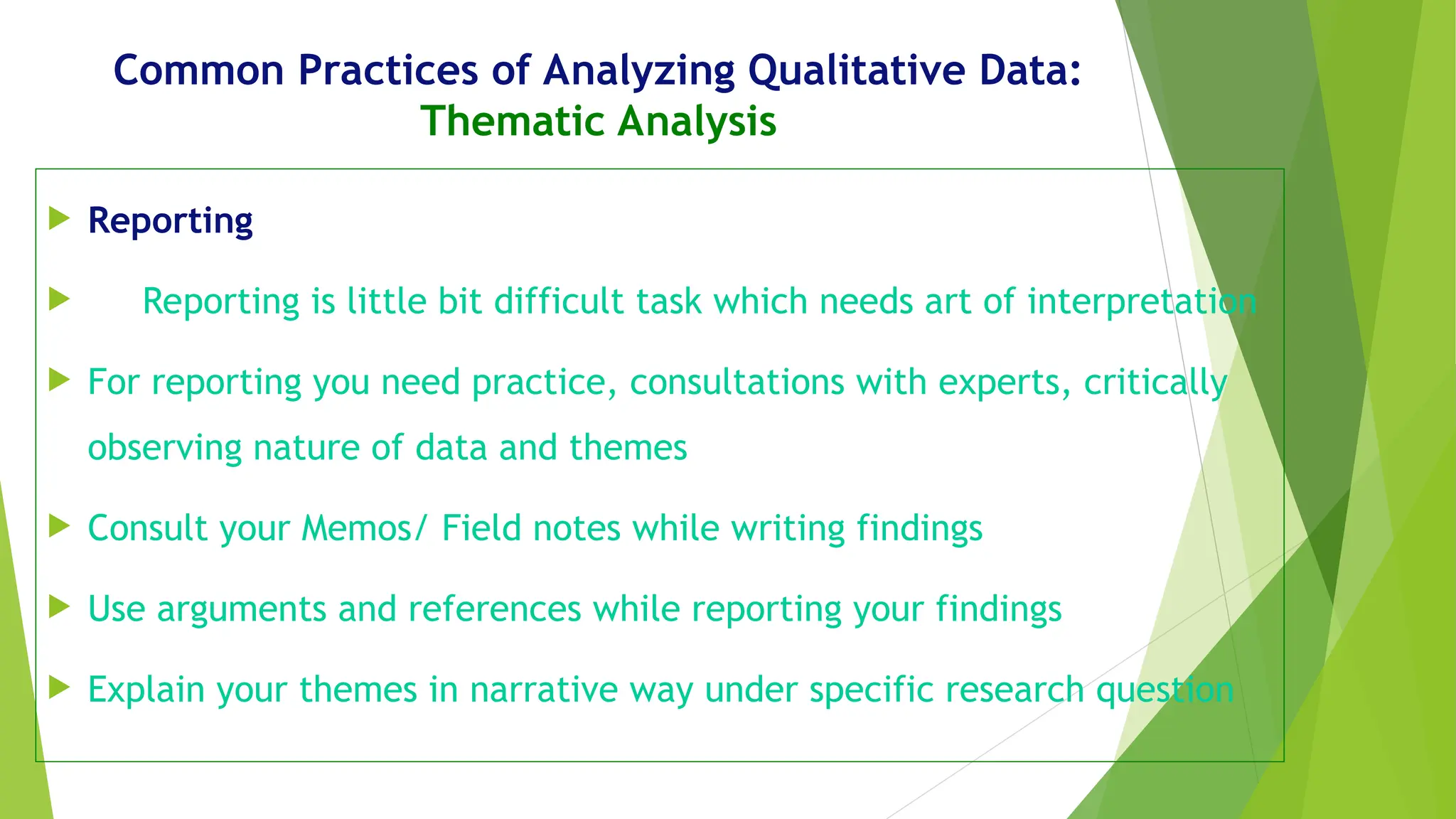 Common Practices of Analyzing Qualitative Data:
Thematic Analysis

Reporting

Reporting is little bit difficult task which needs art of interpretation

For reporting you need practice, consultations with experts, critically observing nature of data and themes

Consult your Memos/ Field notes while writing findings

Use arguments and references while reporting your findings

Explain your themes in narrative way under specific research question